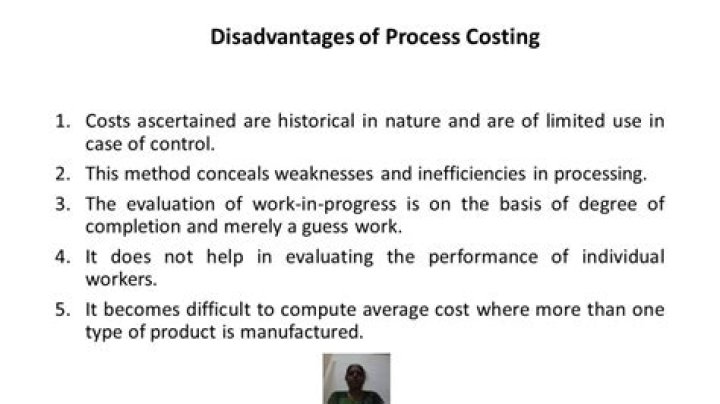 Disadvantages of Process Costing

1. Costs ascertained are historical in nature and are of limited use in case of control.

2. This method conceals weaknesses and inefficiencies in processing.

3. The evaluation of work-in-progress is on the basis of degree of completion and merely a guess work.

4. It does not help in evaluating the performance of individual workers.

5. It becomes difficult to compute average cost where more than one type of product is manufactured.